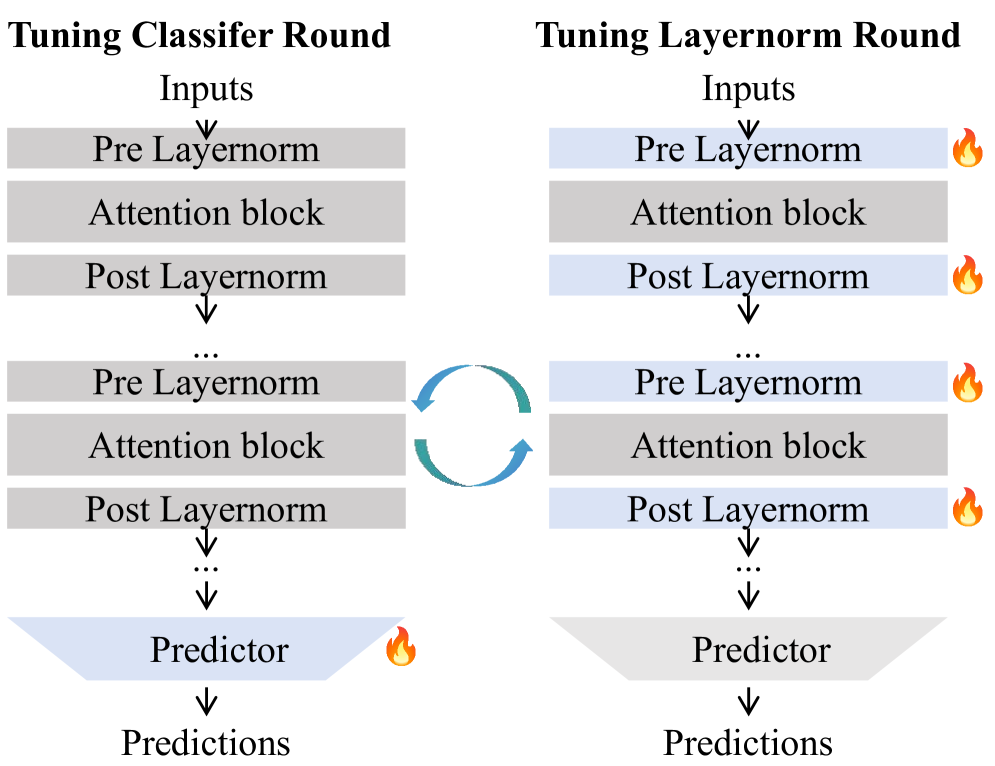 Tuning Classifer Round

Inputs

Pre Layernorm

Attention block

Post Layernorm

...

Pre Layernorm

Attention block

Post Layernorm

...

Predictor

Predictions

Tuning Layernorm Round

Inputs

Pre Layernorm

Attention block

Post Layernorm

...

Pre Layernorm

Attention block

Post Layernorm

...

Predictor

Predictions